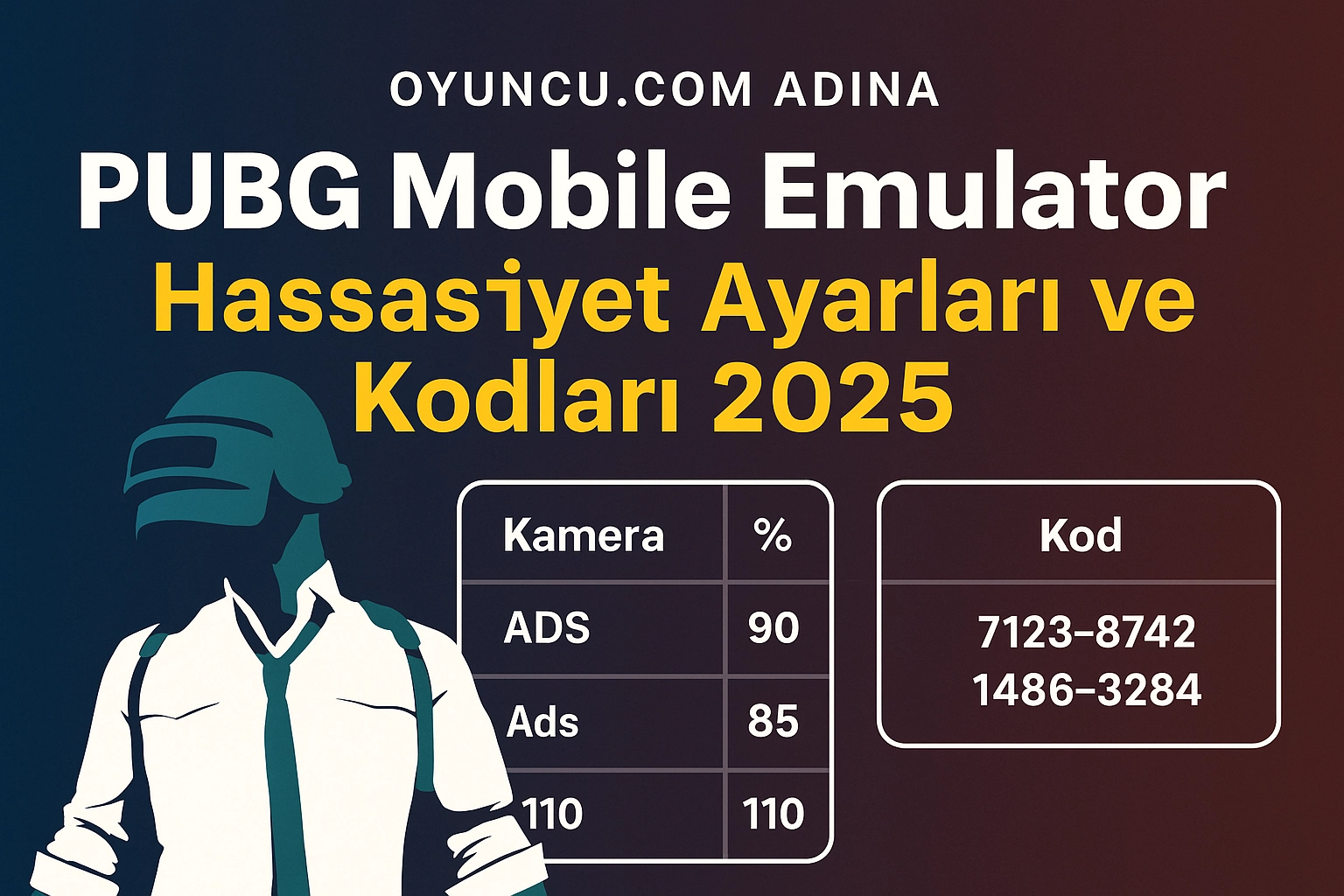 OYUNCU.COM ADINA

PUBG Mobile Emulator

Hassasiyet Ayarları ve Kodları 2025

| Kamera | % |
|---|---|
| ADS | 90 |
| Ads | 85 |
| 110 | 110 |

| Kod |
|---|
| 7123-8742 1486-3284 |